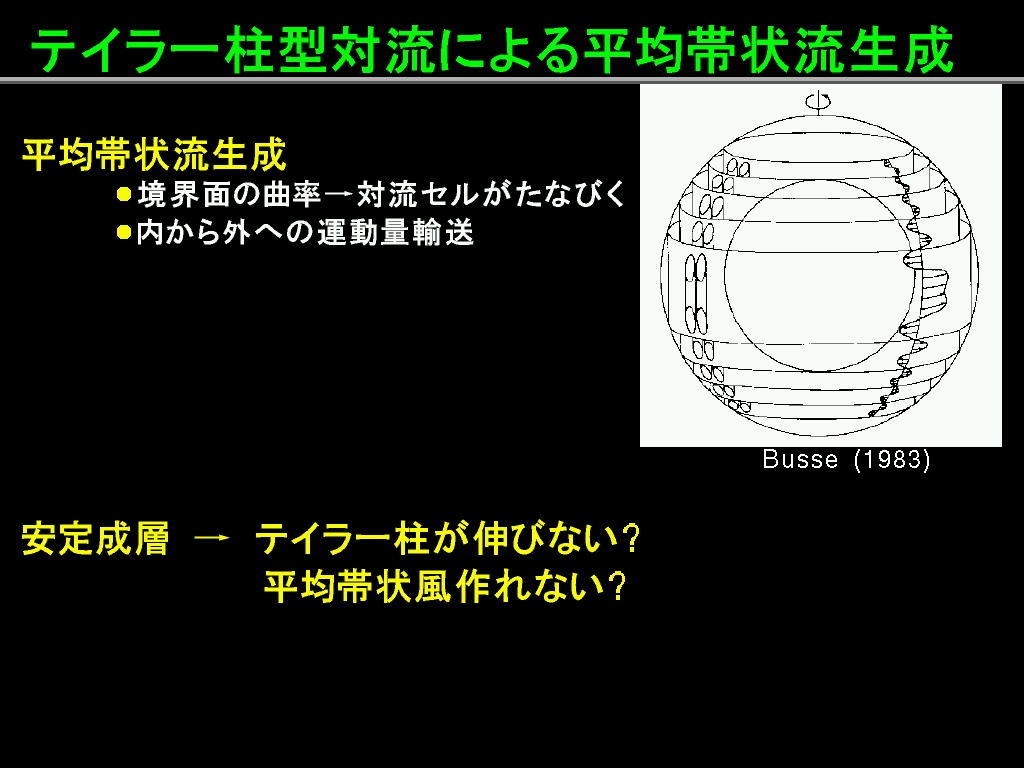 テイラー柱型対流による平均帯状流生成

平均帯状流生成

●境界面の曲率→対流セルがたなびく

●内から外への運動量輸送

Busse (1983)

安定成層 → テイラー柱が伸びない?

平均帯状風作れない?